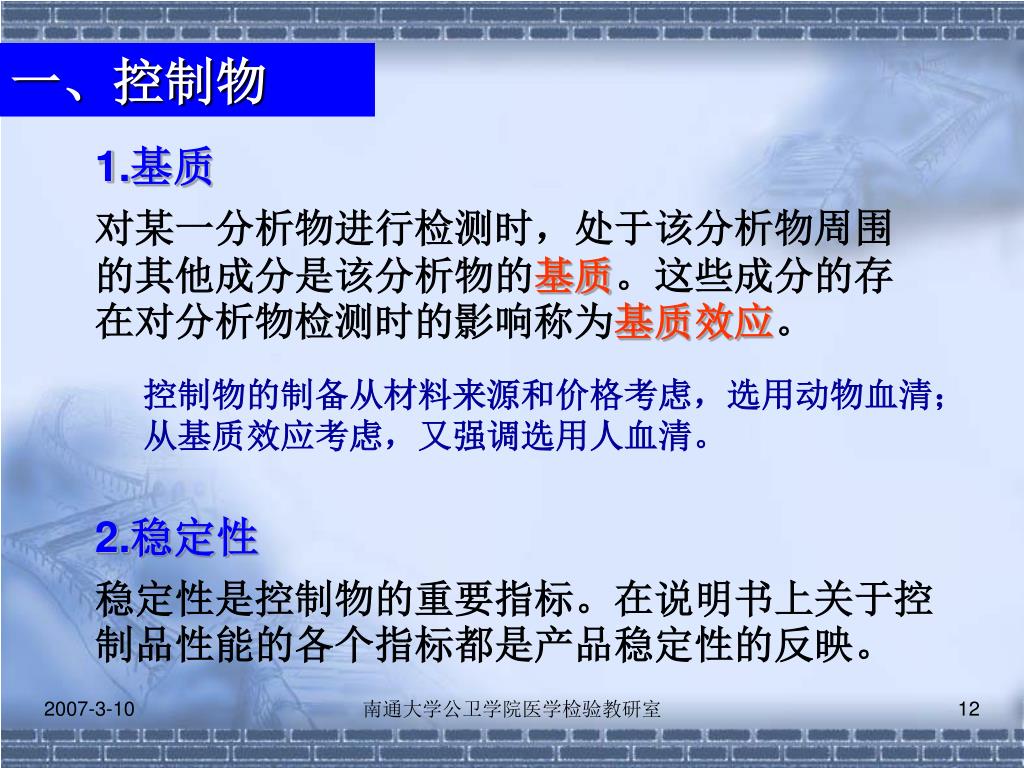 一、控制物

1.基质

对某一分析物进行检测时，处于该分析物周围的其他成分是该分析物的基质。这些成分的存在对分析物检测时的影响称为基质效应。

控制物的制备从材料来源和价格考虑，选用动物血清；从基质效应考虑，又强调选用人血清。

2.稳定性

稳定性是控制物的重要指标。在说明书上关于控制品性能的各个指标都是产品稳定性的反映。

2007-3-10

南通大学公卫学院医学检验教研室

12